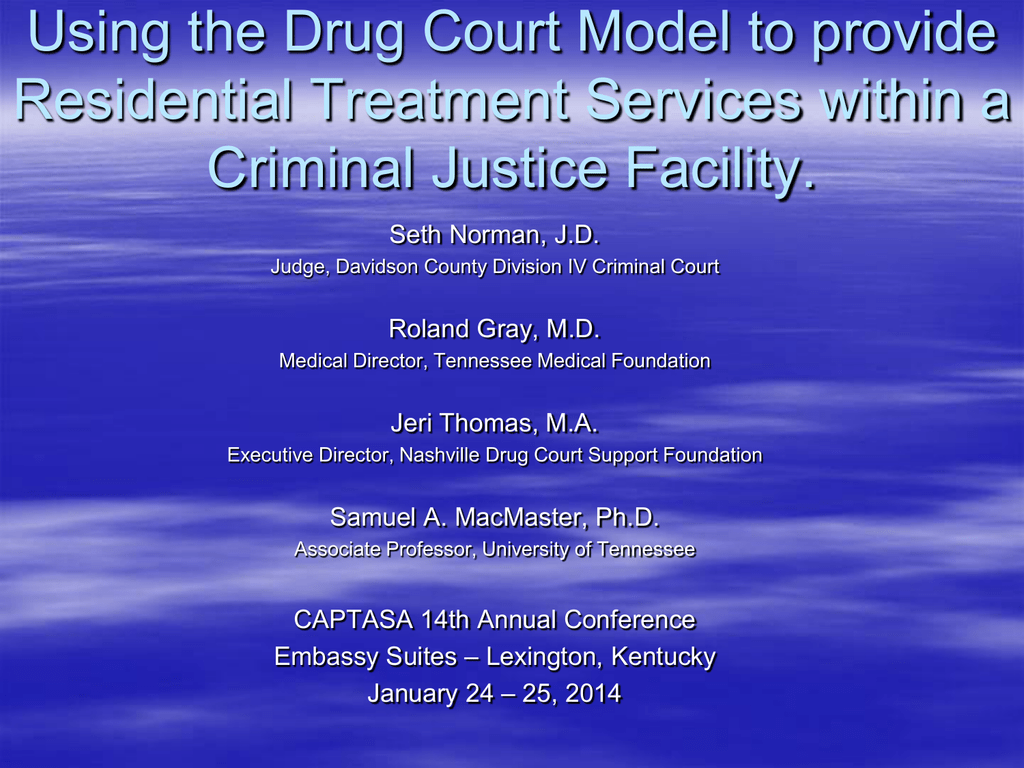 Using the Drug Court Model to provide Residential Treatment Services within a Criminal Justice Facility.

Seth Norman, J.D.
Judge, Davidson County Division IV Criminal Court

Roland Gray, M.D.
Medical Director, Tennessee Medical Foundation

Jeri Thomas, M.A.
Executive Director, Nashville Drug Court Support Foundation

Samuel A. MacMaster, Ph.D.
Associate Professor, University of Tennessee

CAPTASA 14th Annual Conference
Embassy Suites – Lexington, Kentucky
January 24 – 25, 2014